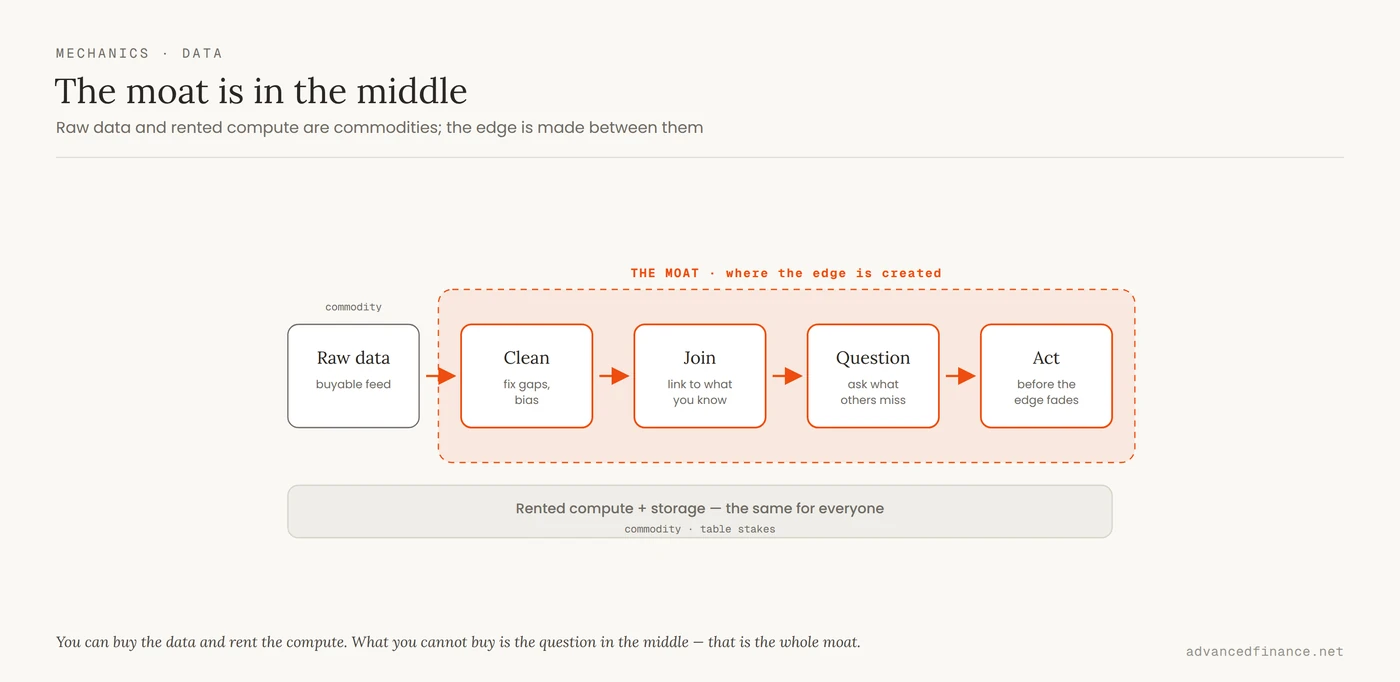 MECHANICS · DATA

The moat is in the middle

Raw data and rented compute are commodities; the edge is made between them

THE MOAT · where the edge is created

commodity

Raw data
buyable feed

Clean
fix gaps, bias

Join
link to what you know

Question
ask what others miss

Act
before the edge fades

Rented compute + storage — the same for everyone
commodity · table stakes

You can buy the data and rent the compute. What you cannot buy is the question in the middle — that is the whole moat.

advancedfinance.net